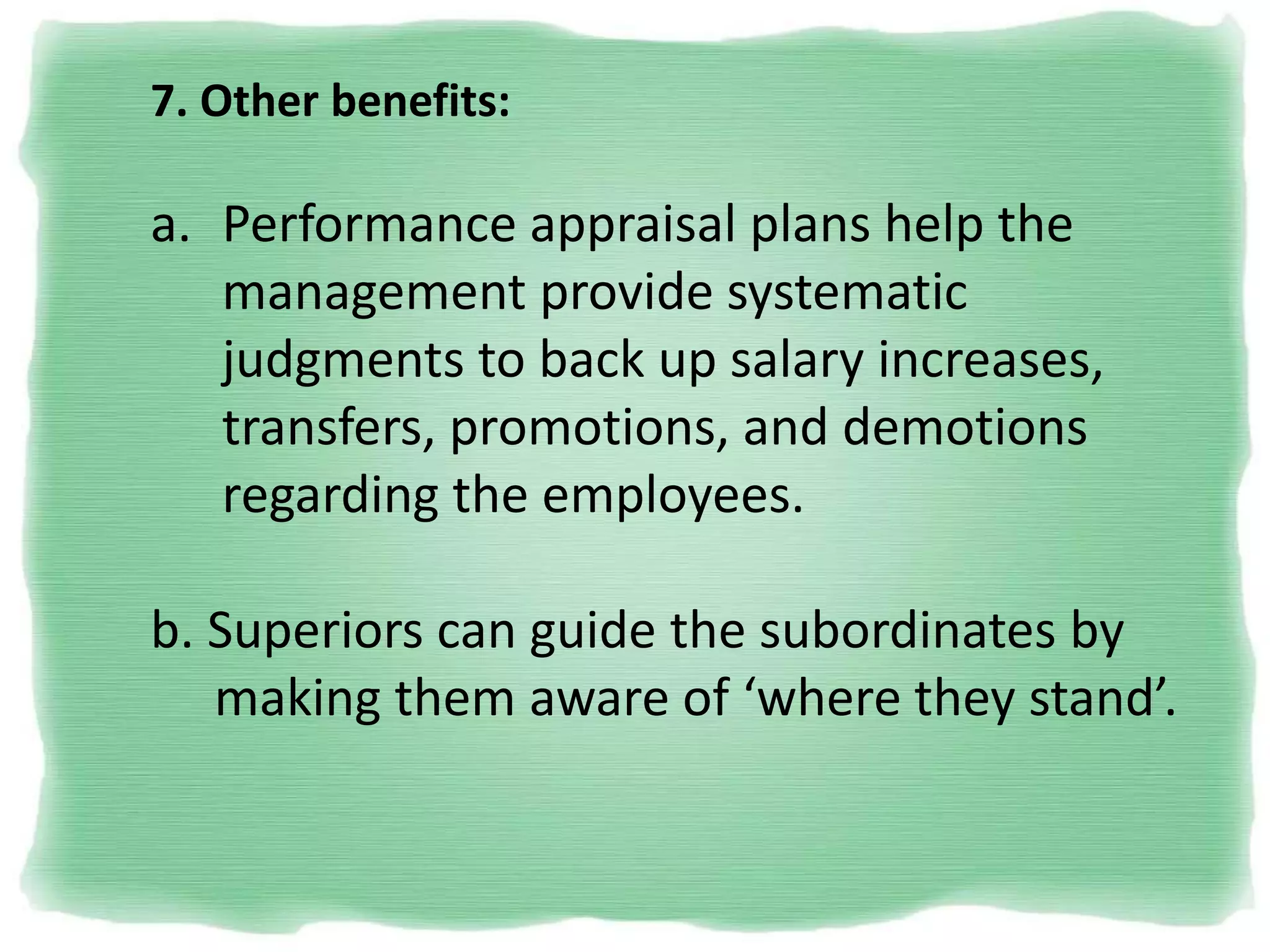 7. Other benefits:

a. Performance appraisal plans help the management provide systematic judgments to back up salary increases, transfers, promotions, and demotions regarding the employees.

b. Superiors can guide the subordinates by making them aware of ‘where they stand’.